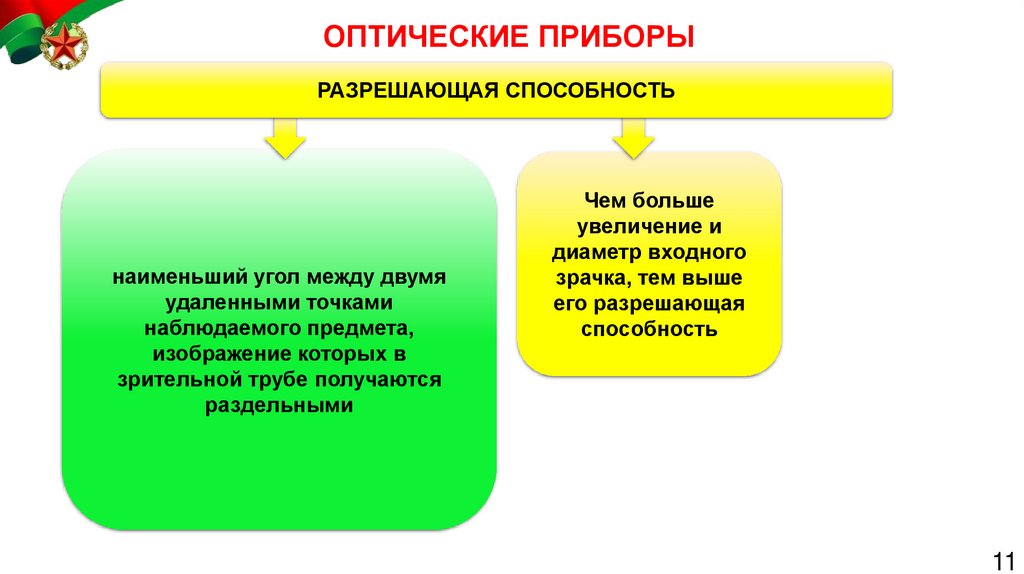 ОПТИЧЕСКИЕ ПРИБОРЫ

РАЗРЕШАЮЩАЯ СПОСОБНОСТЬ

наименьший угол между двумя удаленными точками наблюдаемого предмета, изображение которых в зрительной трубе получаются раздельными

Чем больше увеличение и диаметр входного зрачка, тем выше его разрешающая способность

11